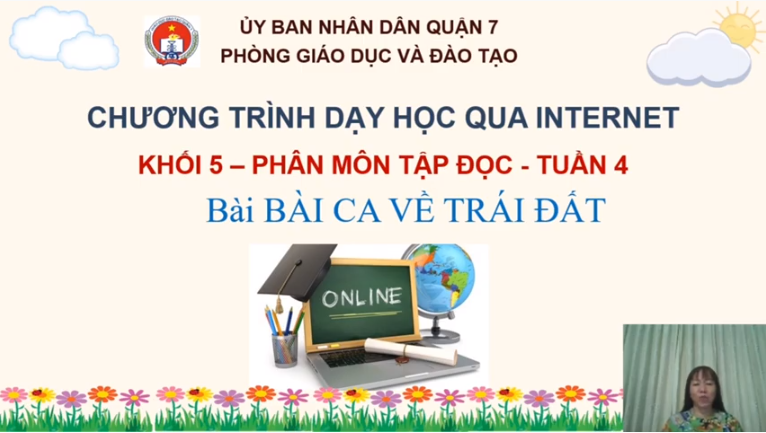 ỦY BAN NHÂN DÂN QUẬN 7
PHÒNG GIÁO DỤC VÀ ĐÀO TẠO

CHƯƠNG TRÌNH DẠY HỌC QUA INTERNET

KHỐI 5 – PHÂN MÔN TẬP ĐỌC - TUẦN 4

Bài BÀI CA VỀ TRÁI ĐẤT

ONLINE